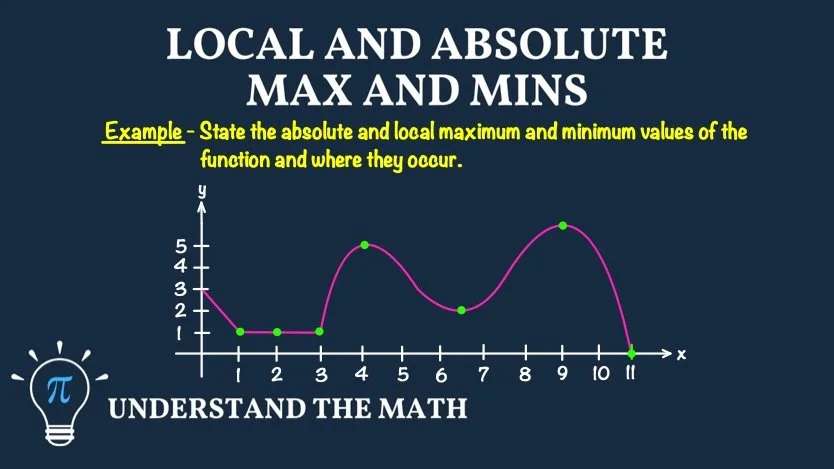 LOCAL AND ABSOLUTE MAX AND MINS

Example - State the absolute and local maximum and minimum values of the function and where they occur.

y
5
4
3
2
1
1 2 3 4 5 6 7 8 9 10 11
x

$\pi$

UNDERSTAND THE MATH